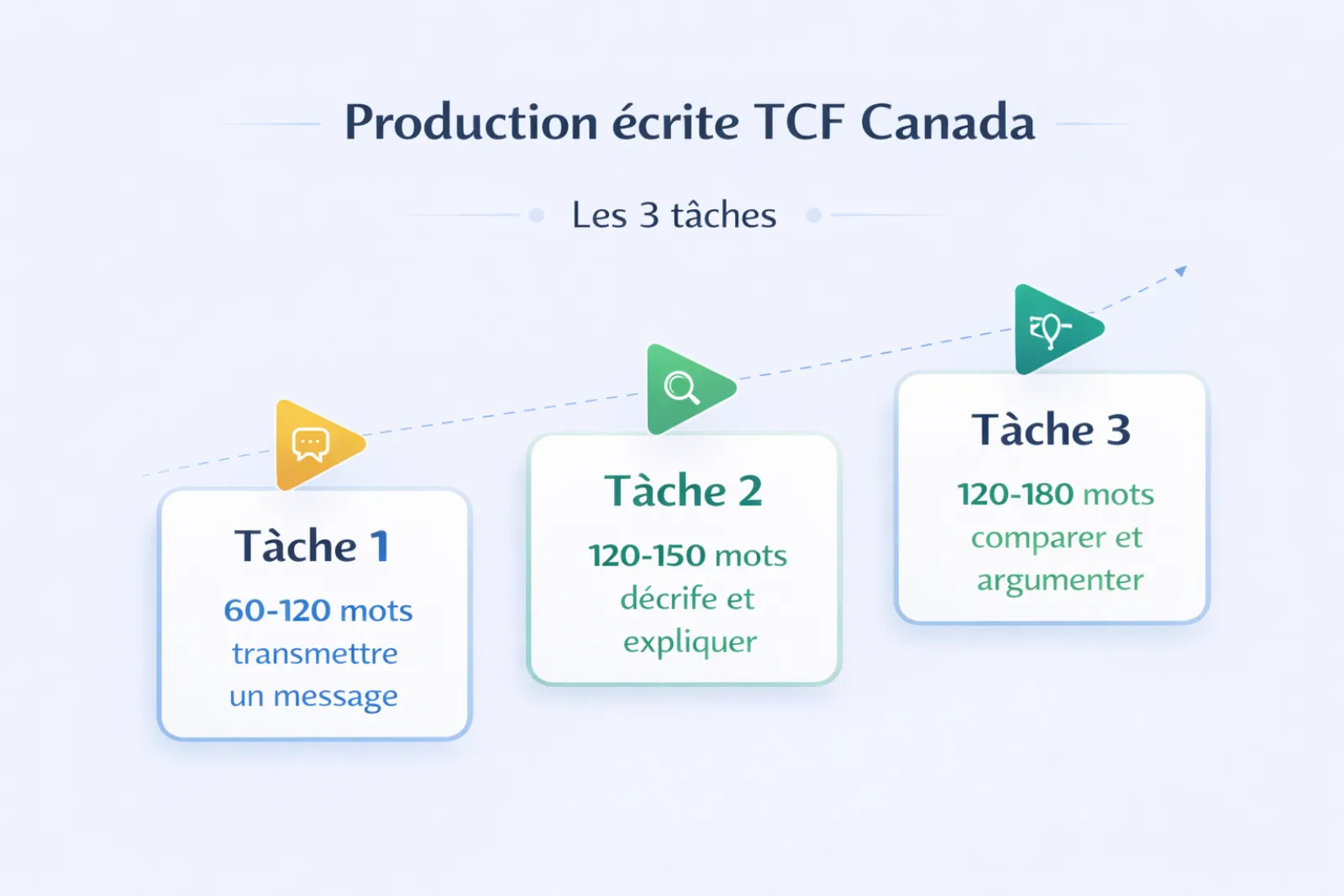 Production écrite TCF Canada

Les 3 tâches

Tàche 1

60-120 mots
transmettre
un message

Tàche 2

120-150 mots
décrife et
expliquer

Tàche 3

120-180 mots
comparer et
argumenter